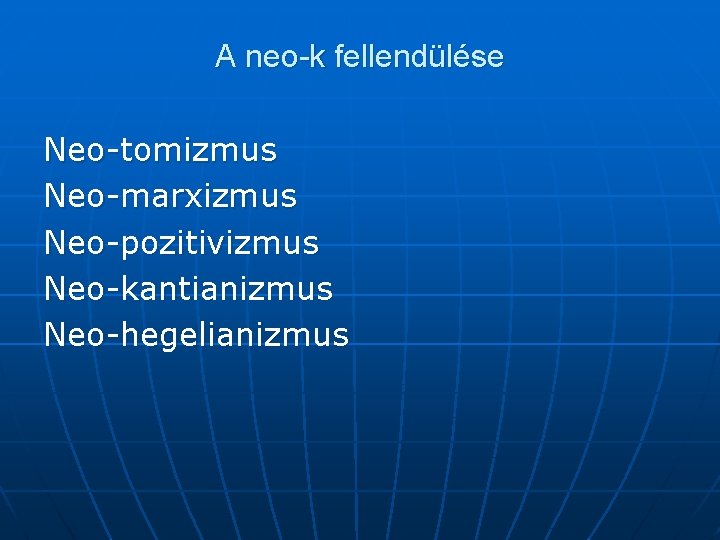 A neo-k fellendülése

Neo-tomizmus
Neo-marxizmus
Neo-pozitivizmus
Neo-kantianizmus
Neo-hegelianizmus